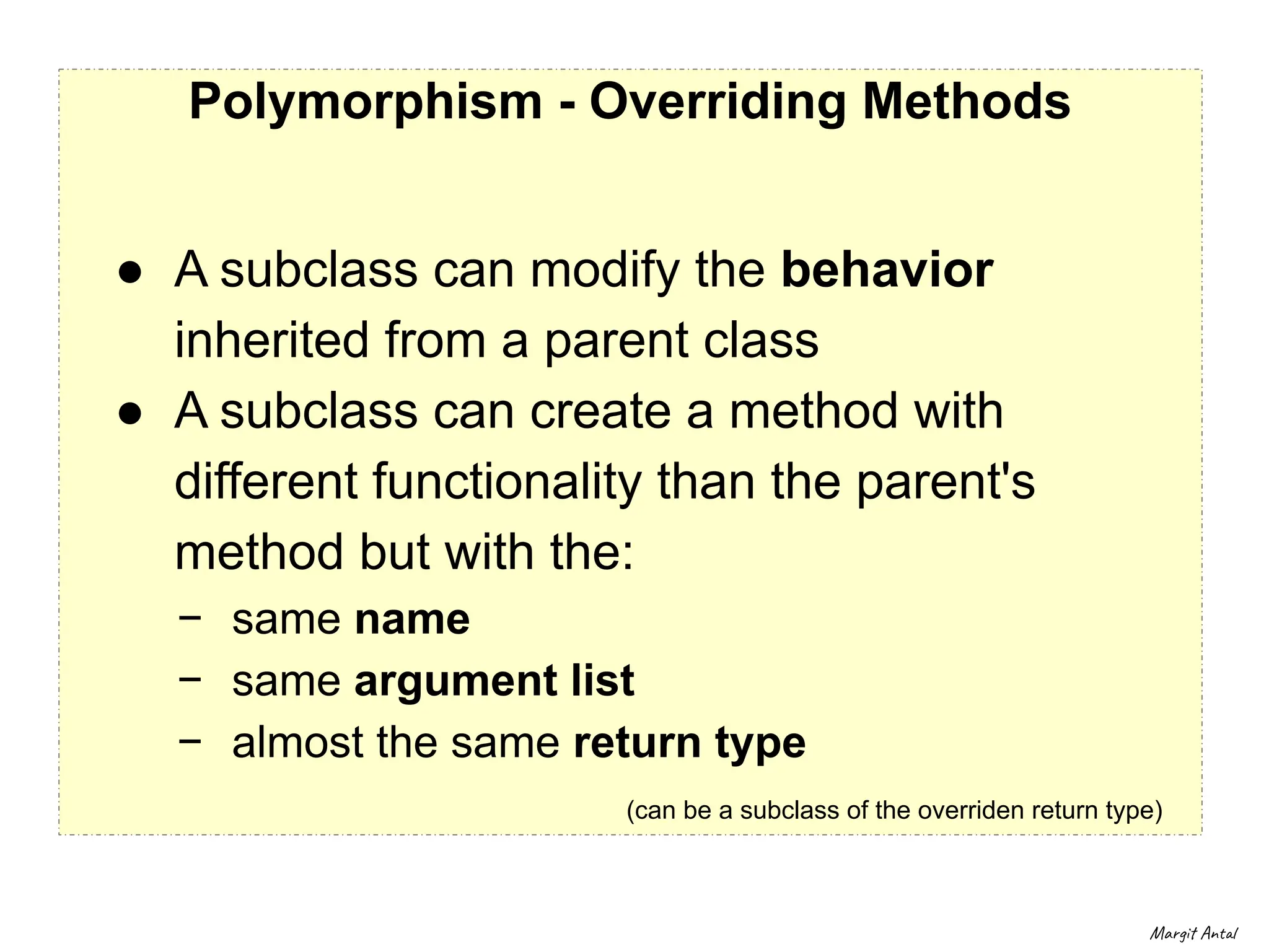 Polymorphism - Overriding Methods

● A subclass can modify the behavior inherited from a parent class

● A subclass can create a method with different functionality than the parent's method but with the:

– same name

– same argument list

– almost the same return type

(can be a subclass of the overriden return type)

Margit Antal